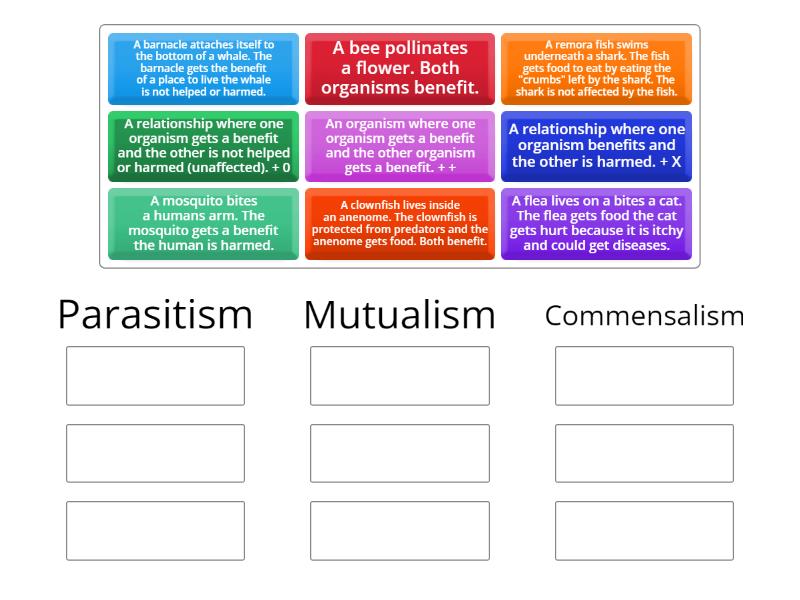 A barnacle attaches itself to the bottom of a whale. The barnacle gets the benefit of a place to live the whale is not helped or harmed.

A bee pollinates a flower. Both organisms benefit.

A remora fish swims underneath a shark. The fish gets food to eat by eating the "crumbs" left by the shark. The shark is not affected by the fish.

A relationship where one organism gets a benefit and the other is not helped or harmed (unaffected). + 0

An organism where one organism gets a benefit and the other organism gets a benefit. + +

A relationship where one organism benefits and the other is harmed. + X

A mosquito bites a humans arm. The mosquito gets a benefit the human is harmed.

A clownfish lives inside an anenome. The clownfish is protected from predators and the anenome gets food. Both benefit.

A flea lives on a bites a cat. The flea gets food the cat gets hurt because it is itchy and could get diseases.

Parasitism

Mutualism

Commensalism